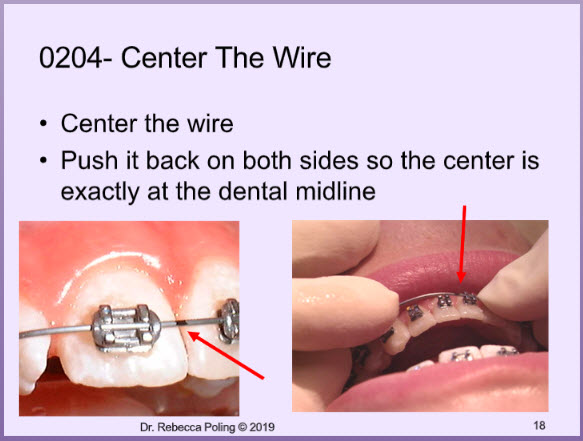 0204- Center The Wire

• Center the wire
• Push it back on both sides so the center is exactly at the dental midline

Dr. Rebecca Poling © 2019

18